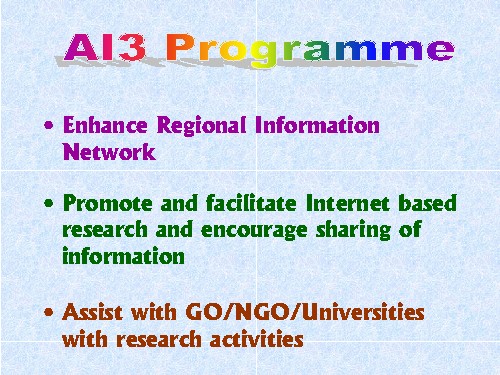 AI3 Programme

• Enhance Regional Information Network

• Promote and facilitate Internet based research and encourage sharing of information

• Assist with GO/NGO/Universities with research activities